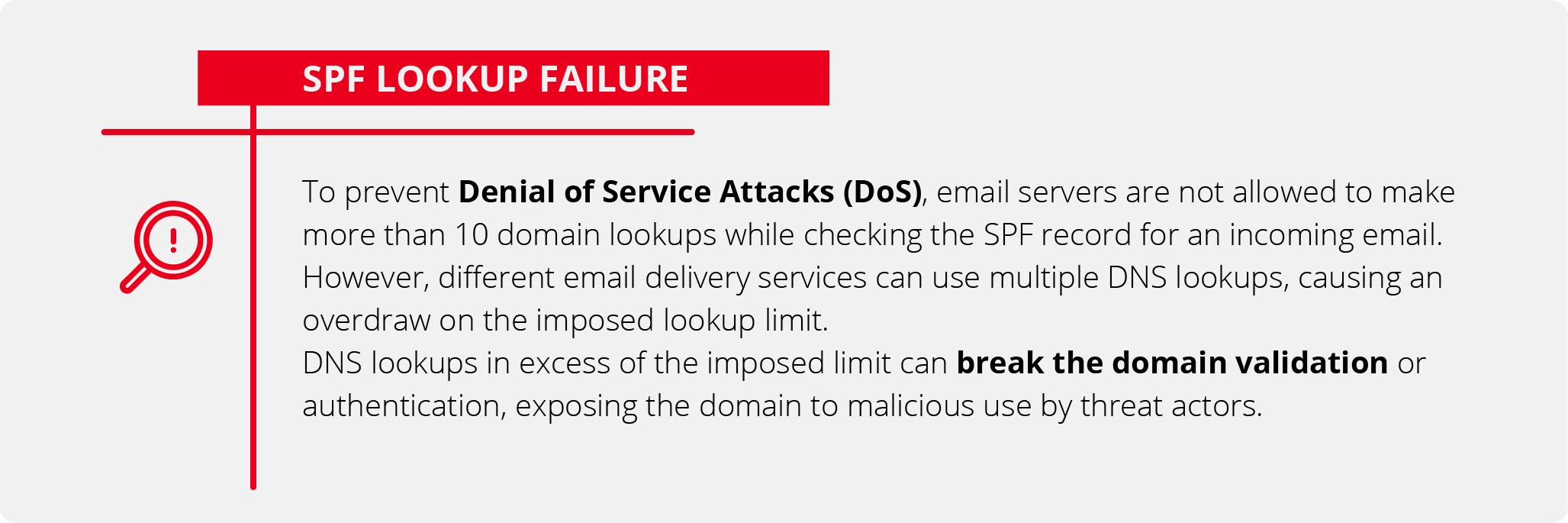 SPF LOOKUP FAILURE

To prevent Denial of Service Attacks (DoS), email servers are not allowed to make more than 10 domain lookups while checking the SPF record for an incoming email. However, different email delivery services can use multiple DNS lookups, causing an overdraw on the imposed lookup limit.
DNS lookups in excess of the imposed limit can break the domain validation or authentication, exposing the domain to malicious use by threat actors.